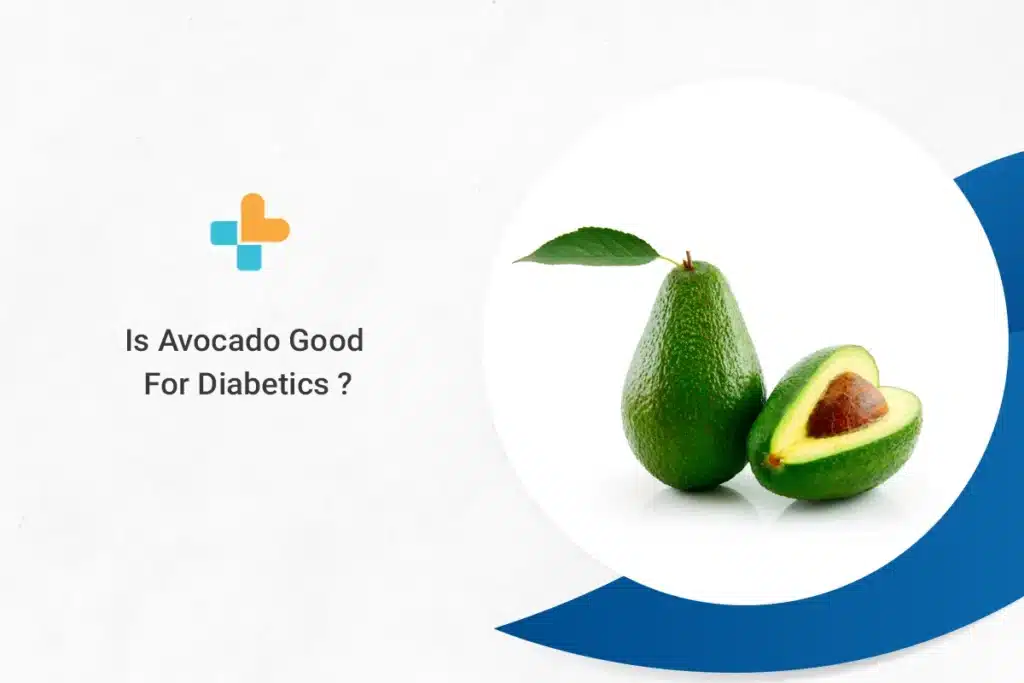 Is Avocado Good
For Diabetics ?